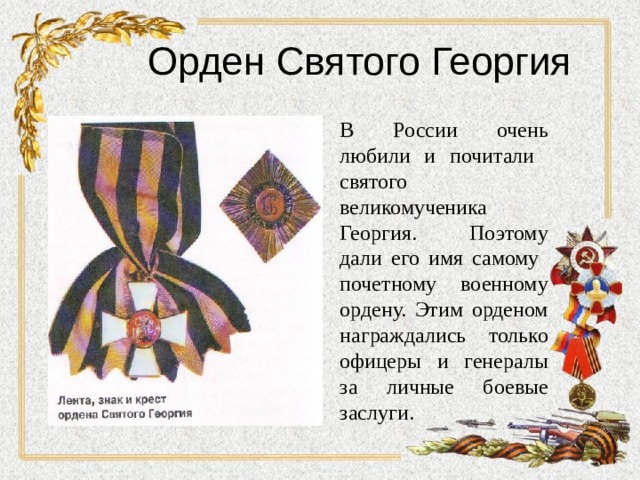 Орден Святого Георгия

Лента, знак и крест ордена Святого Георгия

В России очень любили и почитали святого великомученика Георгия. Поэтому дали его имя самому почетному военному ордену. Этим орденом награждались только офицеры и генералы за личные боевые заслуги.